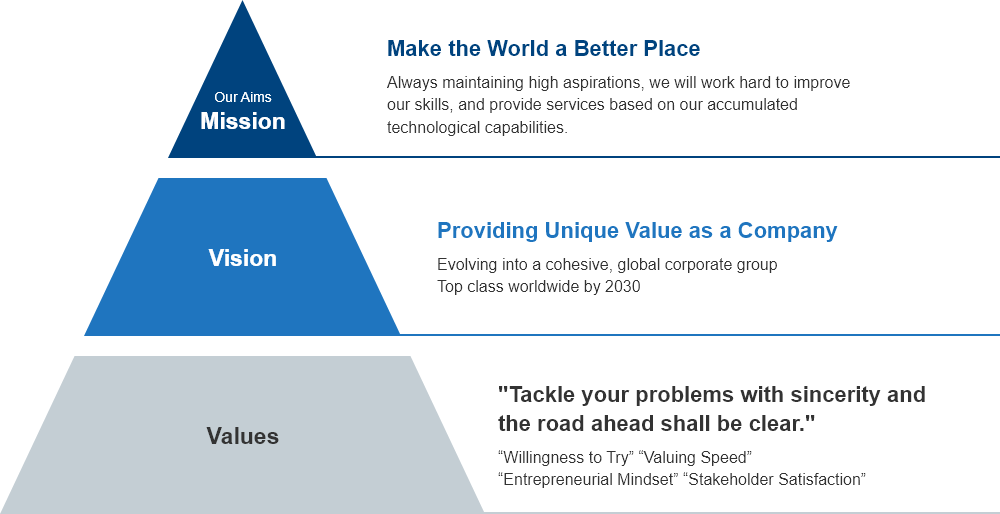 Our Aims
Mission

Make the World a Better Place

Always maintaining high aspirations, we will work hard to improve our skills, and provide services based on our accumulated technological capabilities.

Vision

Providing Unique Value as a Company

Evolving into a cohesive, global corporate group
Top class worldwide by 2030

Values

"Tackle your problems with sincerity and the road ahead shall be clear."

“Willingness to Try” “Valuing Speed”
“Entrepreneurial Mindset” “Stakeholder Satisfaction”